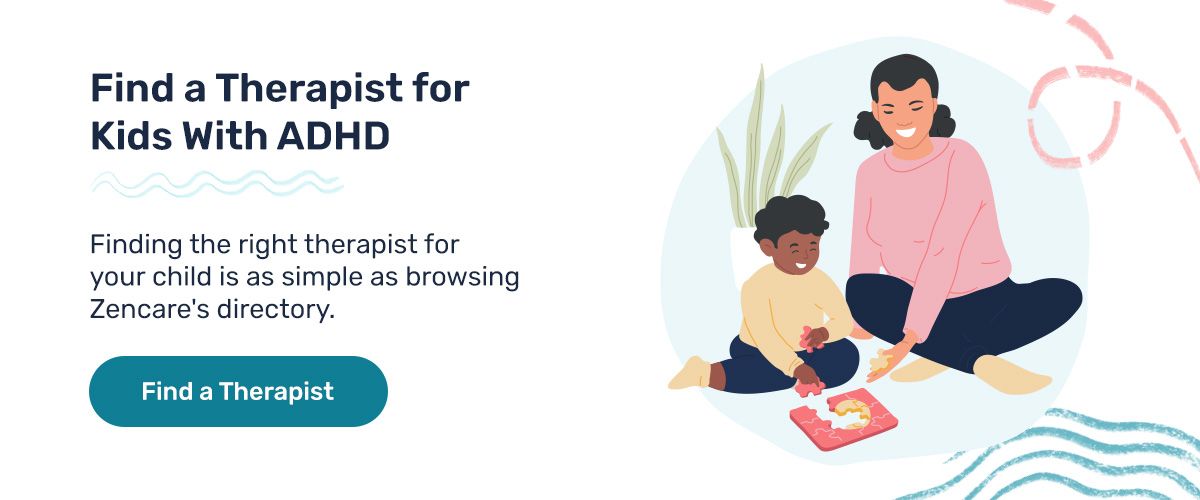 Find a Therapist for Kids With ADHD

Finding the right therapist for your child is as simple as browsing Zencare's directory.

Find a Therapist